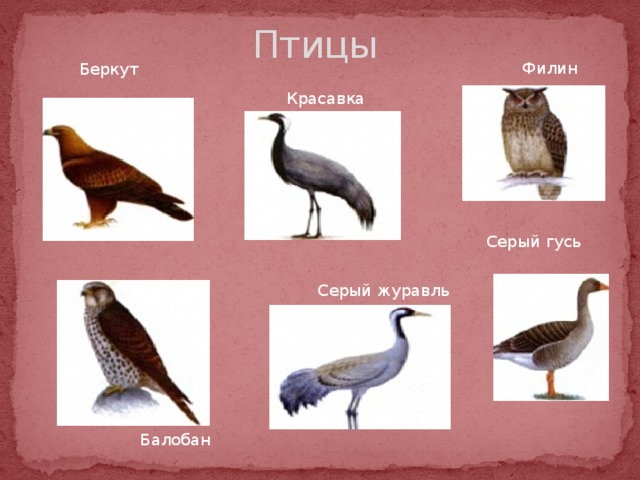 Птицы

Беркут

Красавка

Филин

Серый гусь

Серый журавль

Балобан